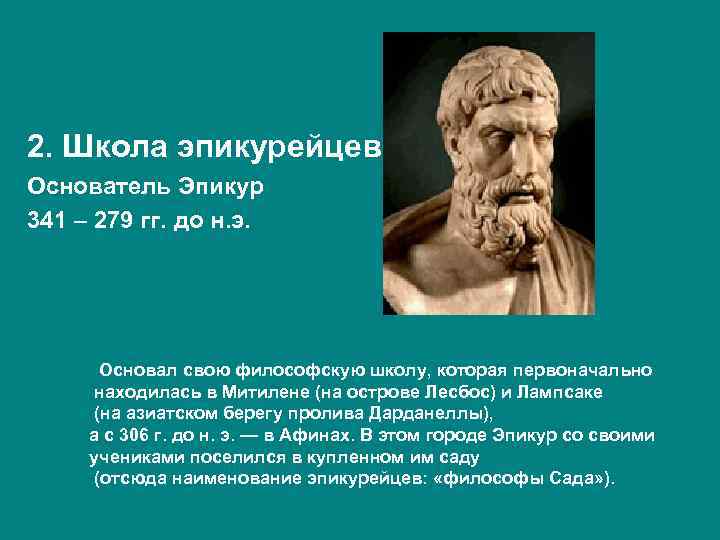 2. Школа эпикурейцев
Основатель Эпикур
341 – 279 гг. до н.э.

Основал свою философскую школу, которая первоначально находилась в Митилене (на острове Лесбос) и Лампсаке (на азиатском берегу пролива Дарданеллы), а с 306 г. до н. э. — в Афинах. В этом городе Эпикур со своими учениками поселился в купленном им саду (отсюда наименование эпикурейцев: «философы Сада»).